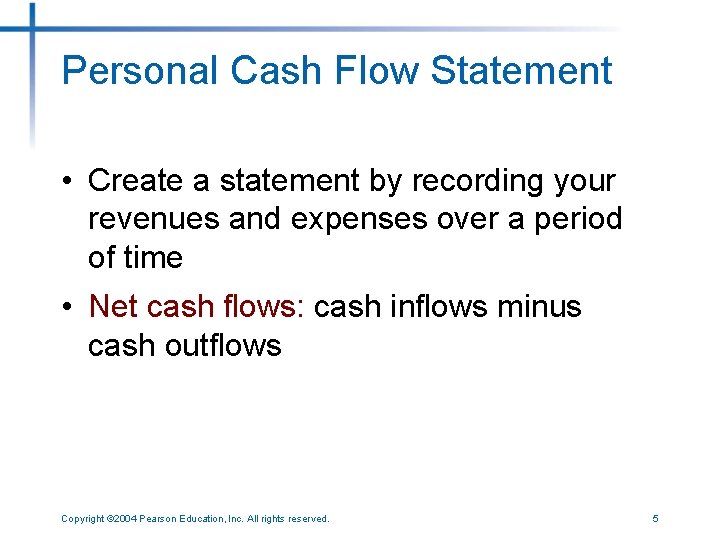 Personal Cash Flow Statement

• Create a statement by recording your revenues and expenses over a period of time

• Net cash flows: cash inflows minus cash outflows

Copyright ©2004 Pearson Education, Inc. All rights reserved.

5